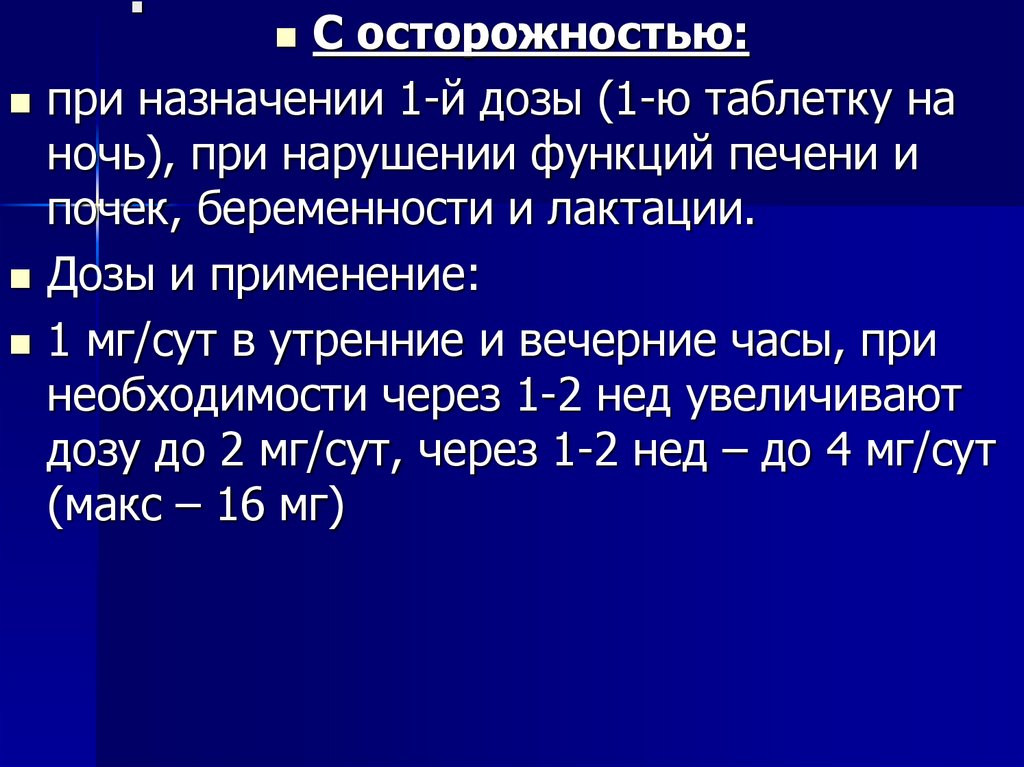 С осторожностью:

при назначении 1-й дозы (1-ю таблетку на ночь), при нарушении функций печени и почек, беременности и лактации.

Дозы и применение:

1 мг/сут в утренние и вечерние часы, при необходимости через 1-2 нед увеличивают дозу до 2 мг/сут, через 1-2 нед – до 4 мг/сут (макс – 16 мг)